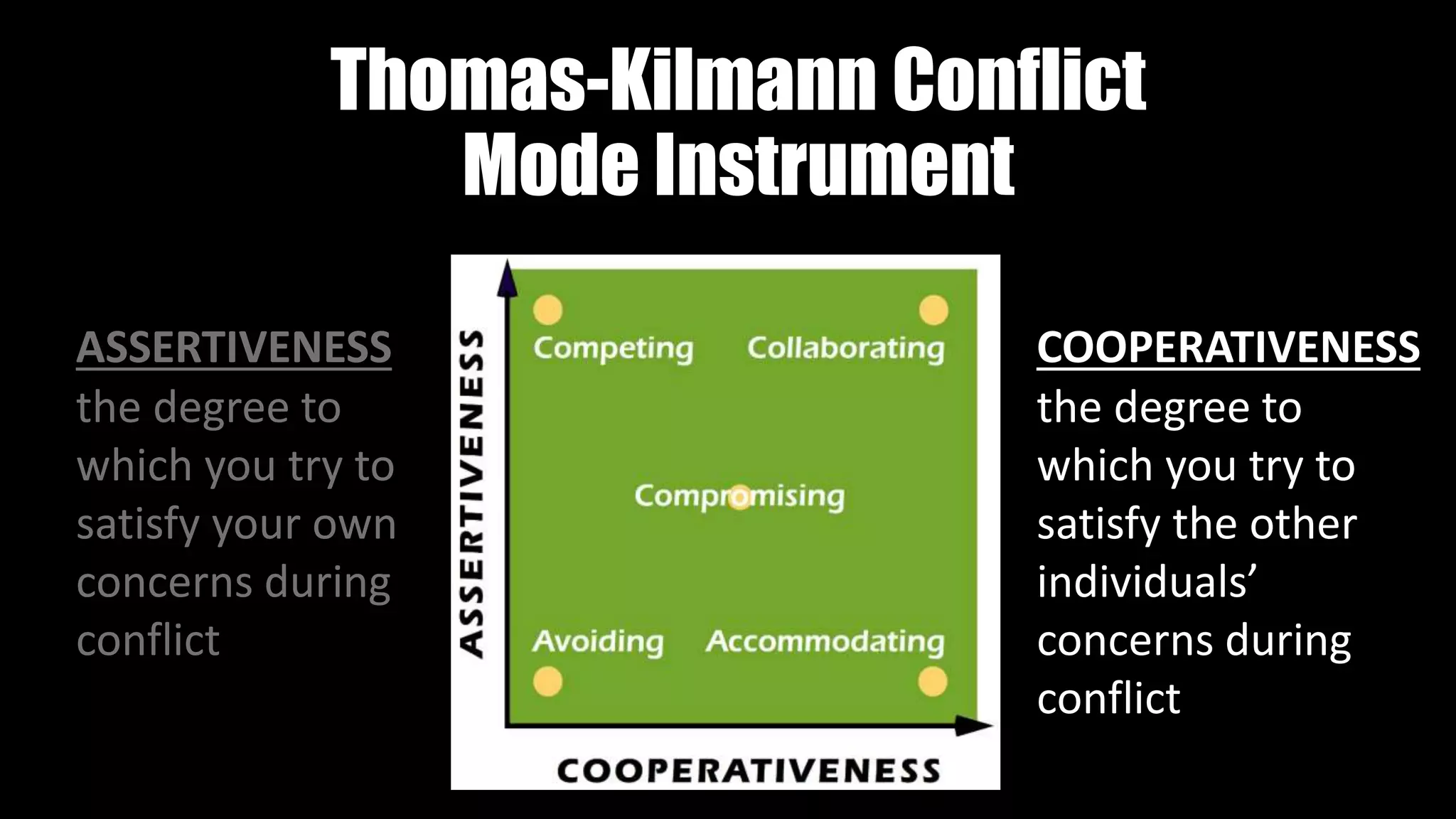 Thomas-Kilmann Conflict Mode Instrument

ASSERTIVENESS
the degree to which you try to satisfy your own concerns during conflict

ASSERTIVENESS

Competing Collaborating

Compromising

Avoiding Accommodating

COOPERATIVENESS

COOPERATIVENESS
the degree to which you try to satisfy the other individuals' concerns during conflict